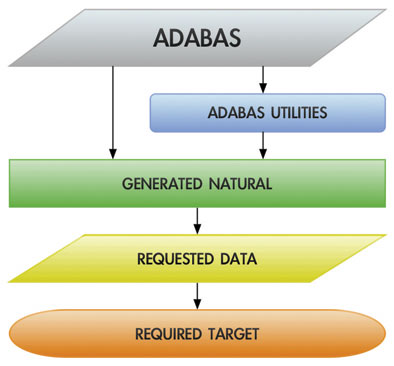 ADABAS

ADABAS UTILITIES

GENERATED NATURAL

REQUESTED DATA

REQUIRED TARGET